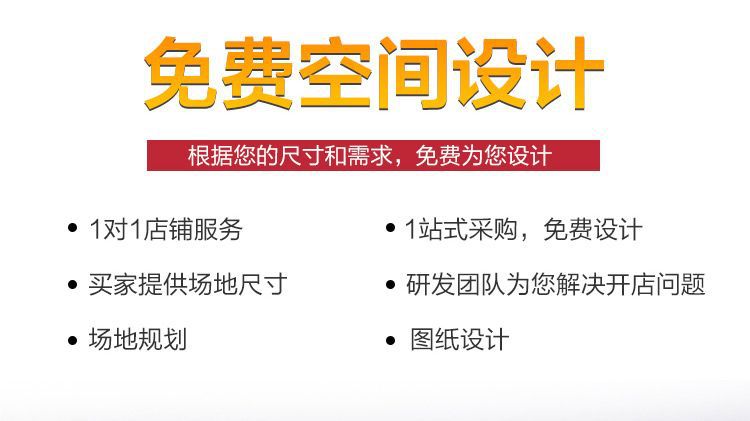 免费空间设计

根据您的尺寸和需求，免费为您设计

• 1对1店铺服务

• 买家提供场地尺寸

• 场地规划

• 1站式采购，免费设计

• 研发团队为您解决开店问题

• 图纸设计